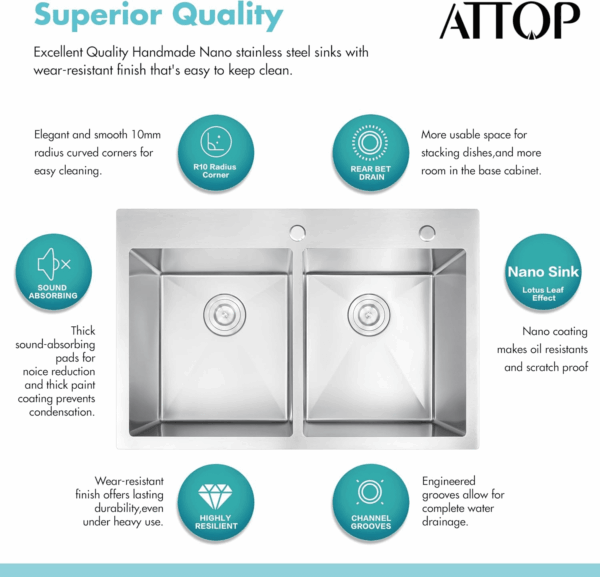 Superior Quality

ATTOP

Excellent Quality Handmade Nano stainless steel sinks with wear-resistant finish that's easy to keep clean.

Elegant and smooth 10mm radius curved corners for easy cleaning.

R10 Radius Corner

REAR BET DRAIN

More usable space for stacking dishes,and more room in the base cabinet.

SOUND ABSORBING

Thick sound-absorbing pads for noice reduction and thick paint coating prevents condensation.

Nano Sink

Lotus Leaf Effect

Nano coating makes oil resistants and scratch proof

Wear-resistant finish offers lasting durability,even under heavy use.

HIGHLY RESILIENT

CHANNEL GROOVES

Engineered grooves allow for complete water drainage.